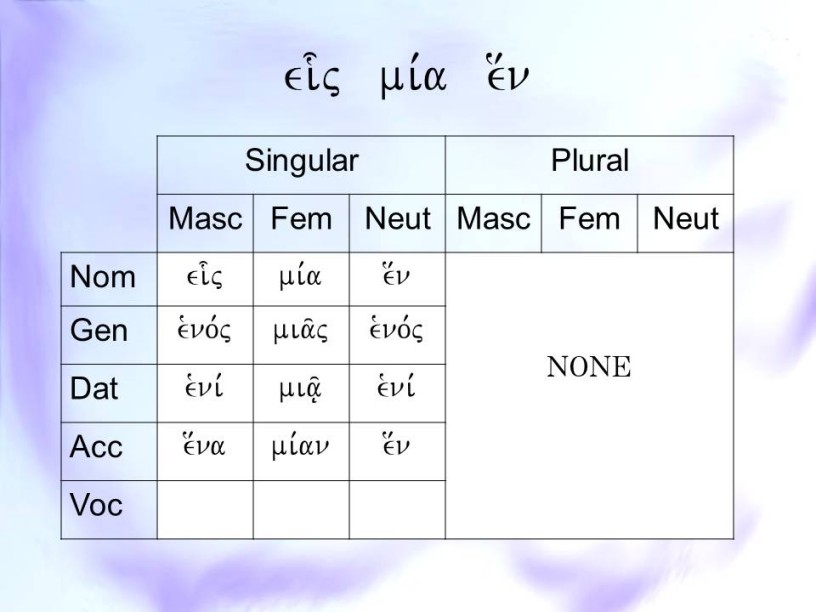 εἷς μία ἕν

|  | Singular |  |  | Plural |  |  |
|---|---|---|---|---|---|---|
|  | Masc | Fem | Neut | Masc | Fem | Neut |
| Nom | εἷς | μία | ἕν | NONE |  |  |
| Gen | ἑνός | μιᾶς | ἑνός |  |  |  |
| Dat | ἑνί | μιᾷ | ἑνί |  |  |  |
| Acc | ἕνα | μίαν | ἕν |  |  |  |
| Voc |  |  |  |  |  |  |